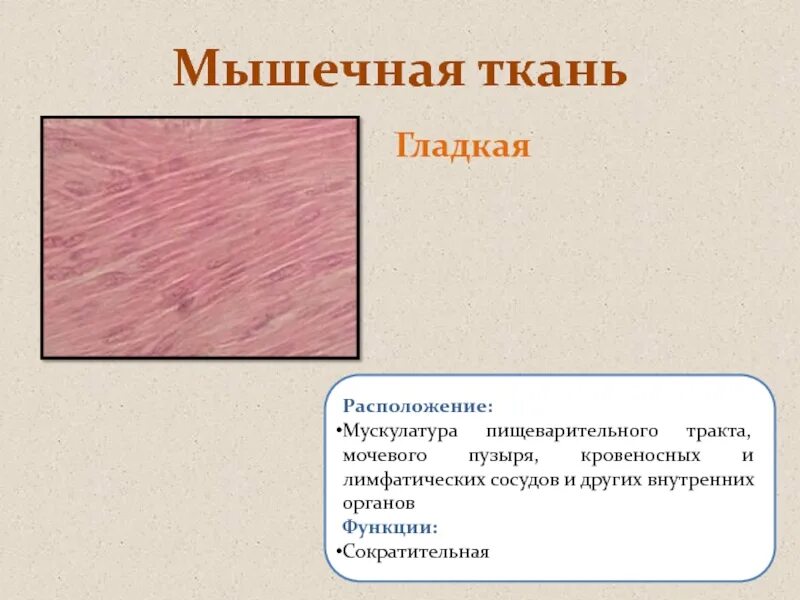 Мышечная ткань

Гладкая

Расположение:
•Мускулатура пищеварительного тракта, мочевого пузыря, кровеносных и лимфатических сосудов и других внутренних органов
Функции:
•Сократительная